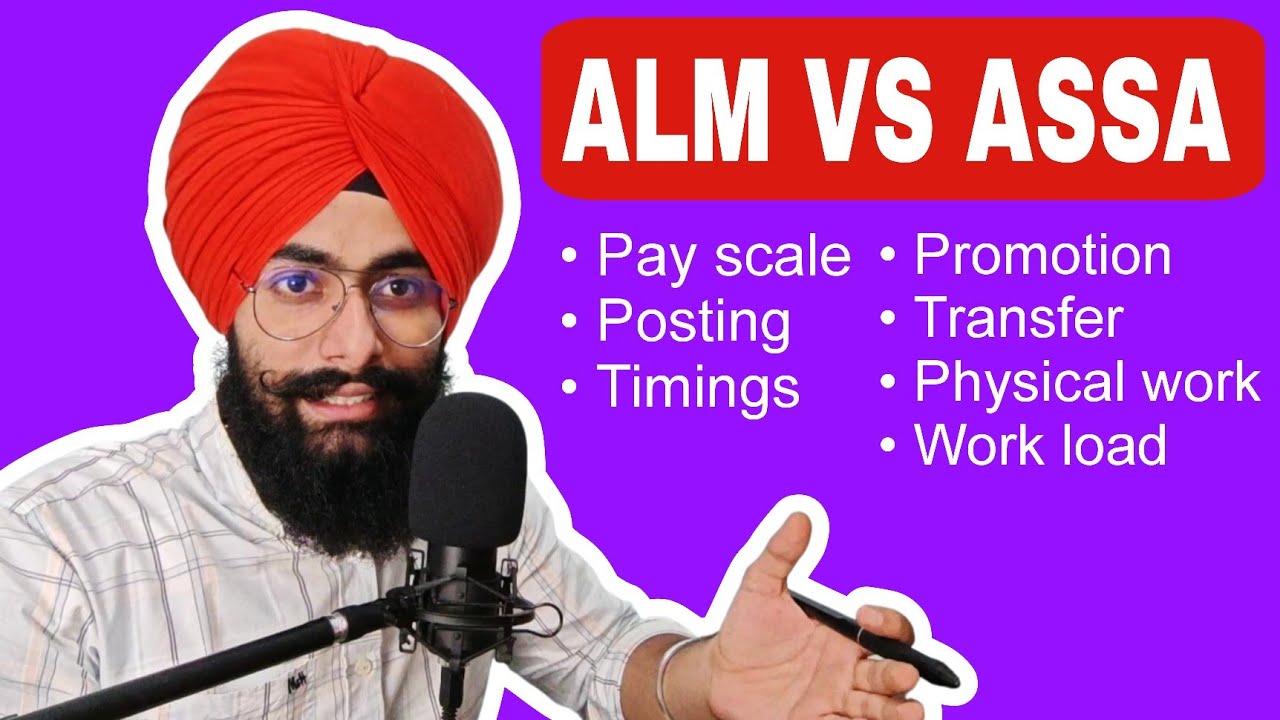 ALM VS ASSA

• Pay scale
• Posting
• Timings

• Promotion
• Transfer
• Physical work
• Work load